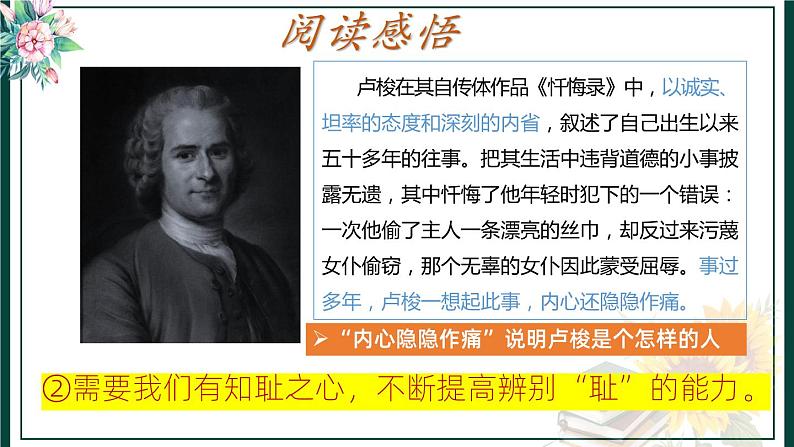 阅读感悟

卢梭在其自传体作品《忏悔录》中，以诚实、坦率的态度和深刻的内省，叙述了自己出生以来五十多年的往事。把其生活中违背道德的小事披露无遗，其中忏悔了他年轻时犯下的一个错误：一次他偷了主人一条漂亮的丝巾，却反过来污蔑女仆偷窃，那个无辜的女仆因此蒙受屈辱。事过多年，卢梭一想起此事，内心还隐隐作痛。

➢“内心隐隐作痛”说明卢梭是个怎样的人

②需要我们有知耻之心，不断提高辨别“耻”的能力。